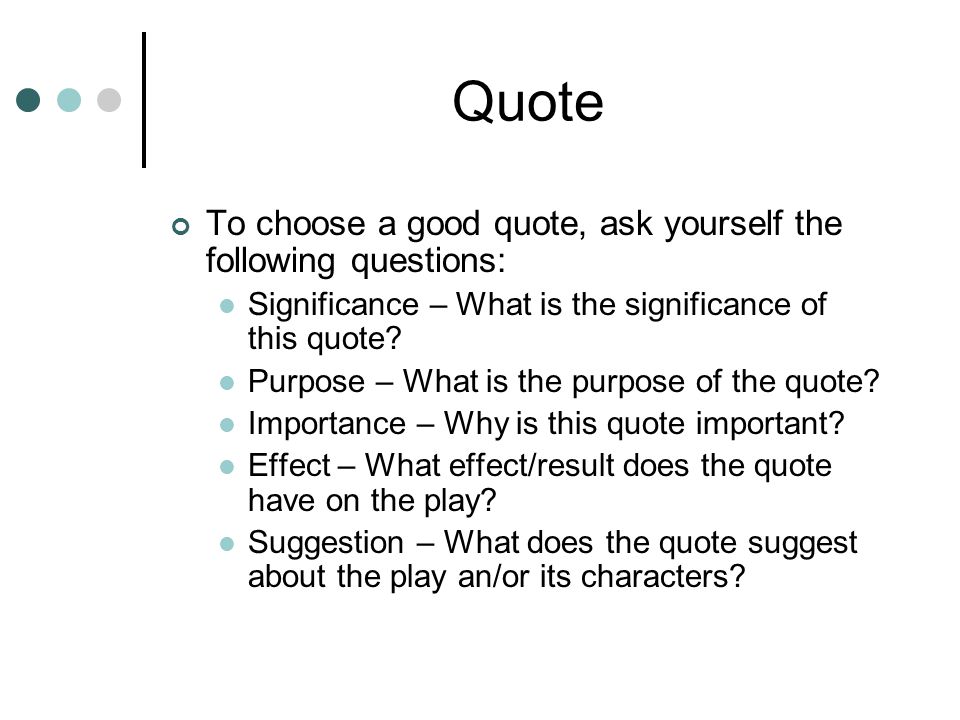 Quote

To choose a good quote, ask yourself the following questions:

Significance – What is the significance of this quote?

Purpose – What is the purpose of the quote?

Importance – Why is this quote important?

Effect – What effect/result does the quote have on the play?

Suggestion – What does the quote suggest about the play an/or its characters?